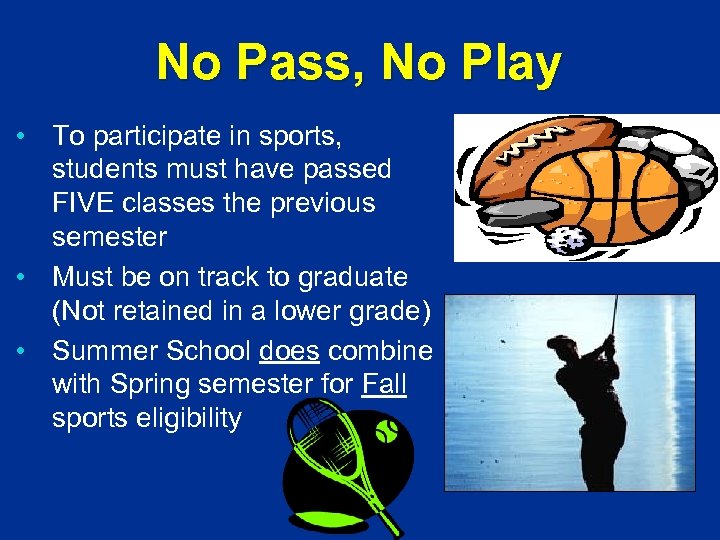 No Pass, No Play

• To participate in sports, students must have passed FIVE classes the previous semester
• Must be on track to graduate (Not retained in a lower grade)
• Summer School does combine with Spring semester for Fall sports eligibility